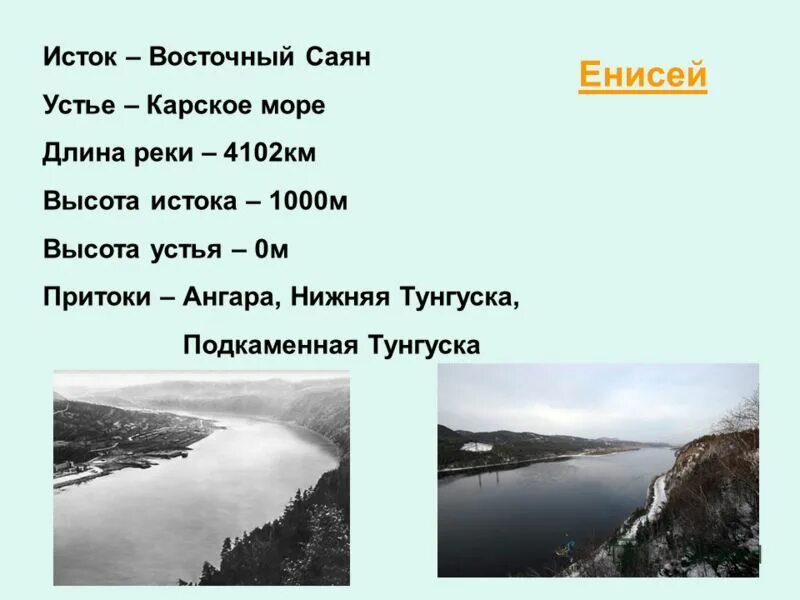 Енисей

Исток – Восточный Саян

Устье – Карское море

Длина реки – 4102км

Высота истока – 1000м

Высота устья – 0м

Притоки – Ангара, Нижняя Тунгуска, Подкаменная Тунгуска